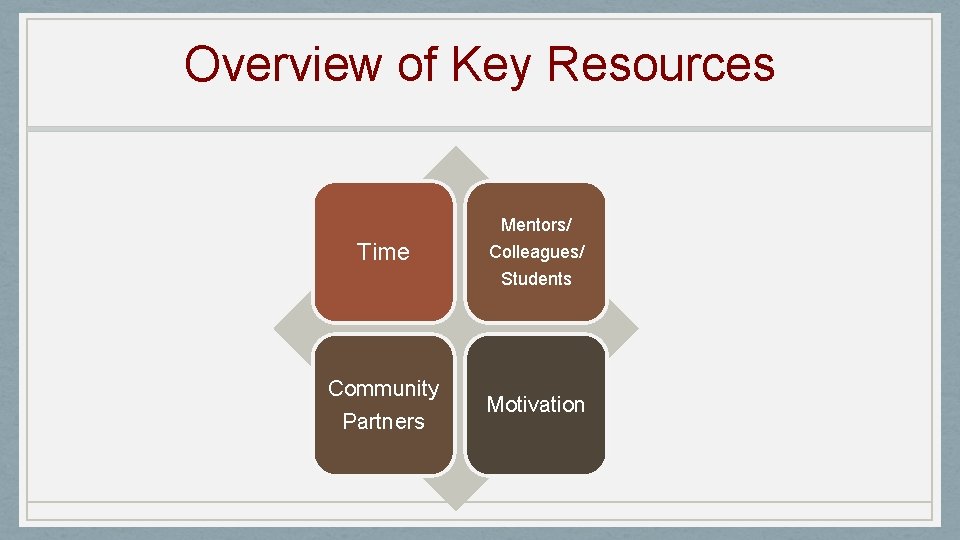 Overview of Key Resources

Time

Mentors/ Colleagues/ Students

Community Partners

Motivation